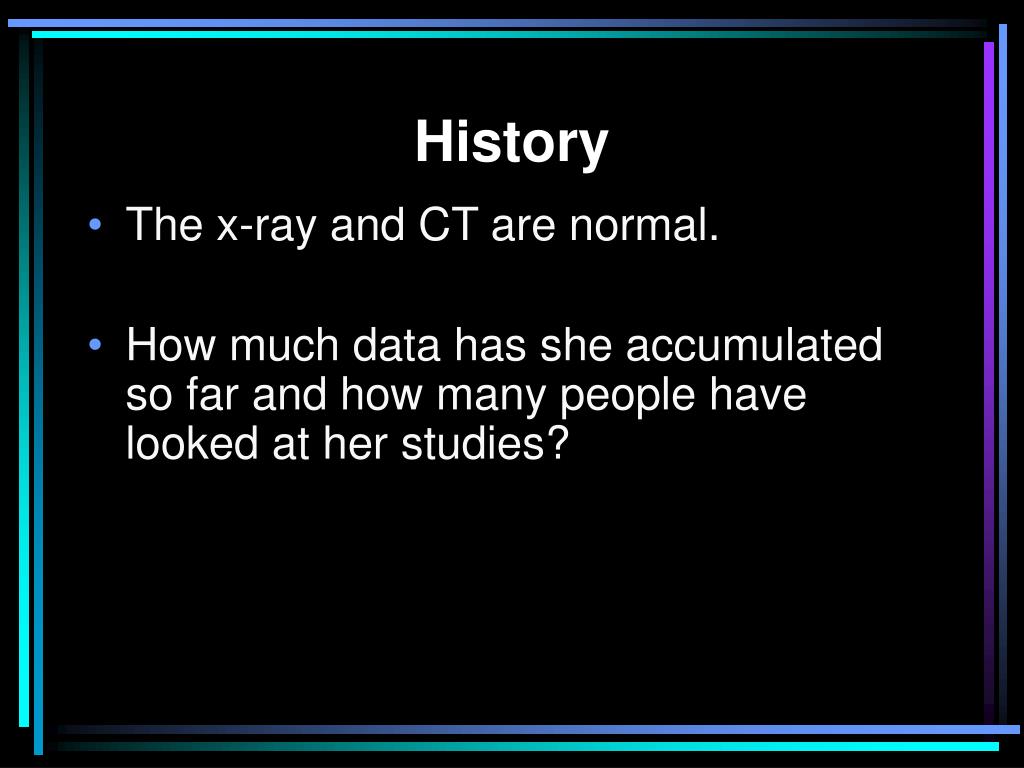 History

• The x-ray and CT are normal.

• How much data has she accumulated so far and how many people have looked at her studies?